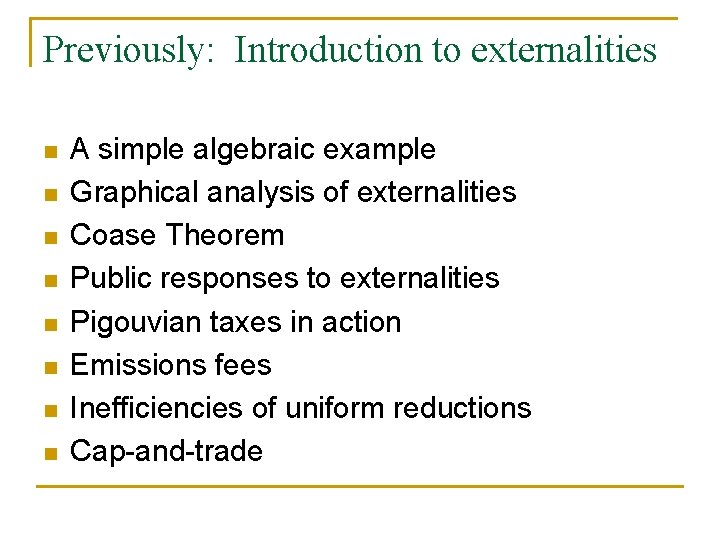 Previously: Introduction to externalities

- A simple algebraic example
- Graphical analysis of externalities
- Coase Theorem
- Public responses to externalities
- Pigouvian taxes in action
- Emissions fees
- Inefficiencies of uniform reductions
- Cap-and-trade